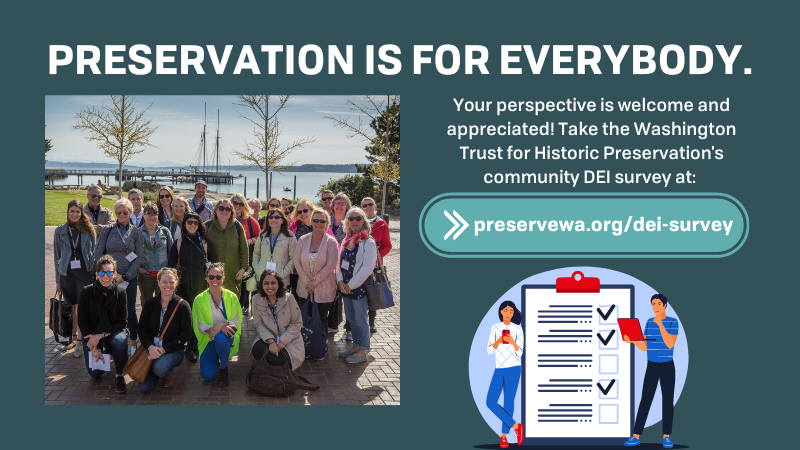 PRESERVATION IS FOR EVERYBODY.

Your perspective is welcome and appreciated! Take the Washington Trust for Historic Preservation's community DEI survey at:

preservewa.org/dei-survey